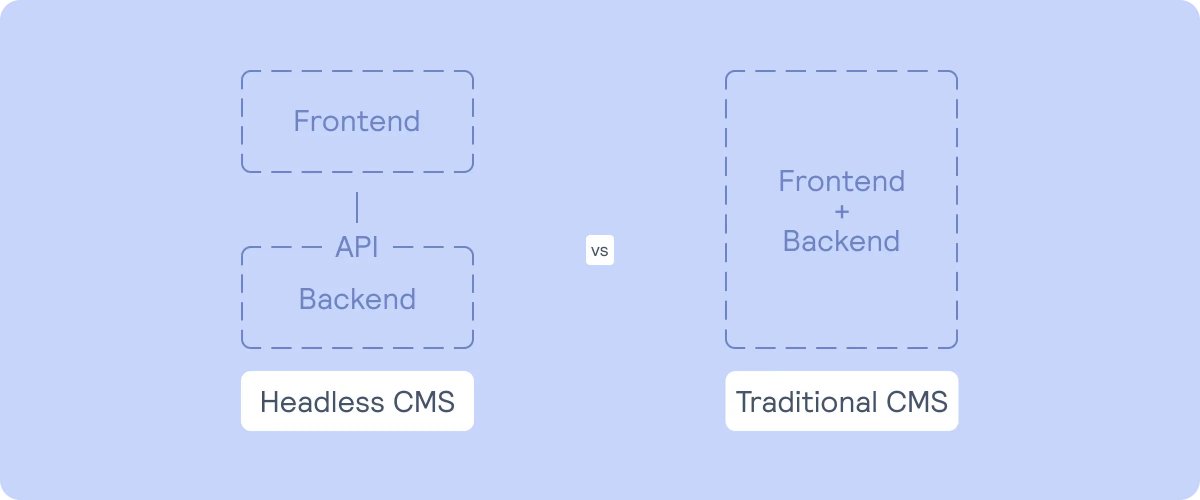 Frontend

API

Backend

Headless CMS

vs

Frontend
+
Backend

Traditional CMS